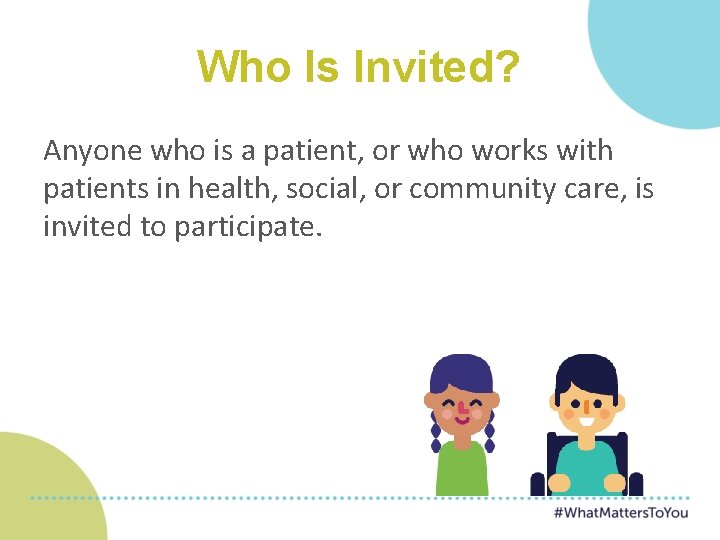 Who Is Invited?

Anyone who is a patient, or who works with patients in health, social, or community care, is invited to participate.

#WhatMattersToYou